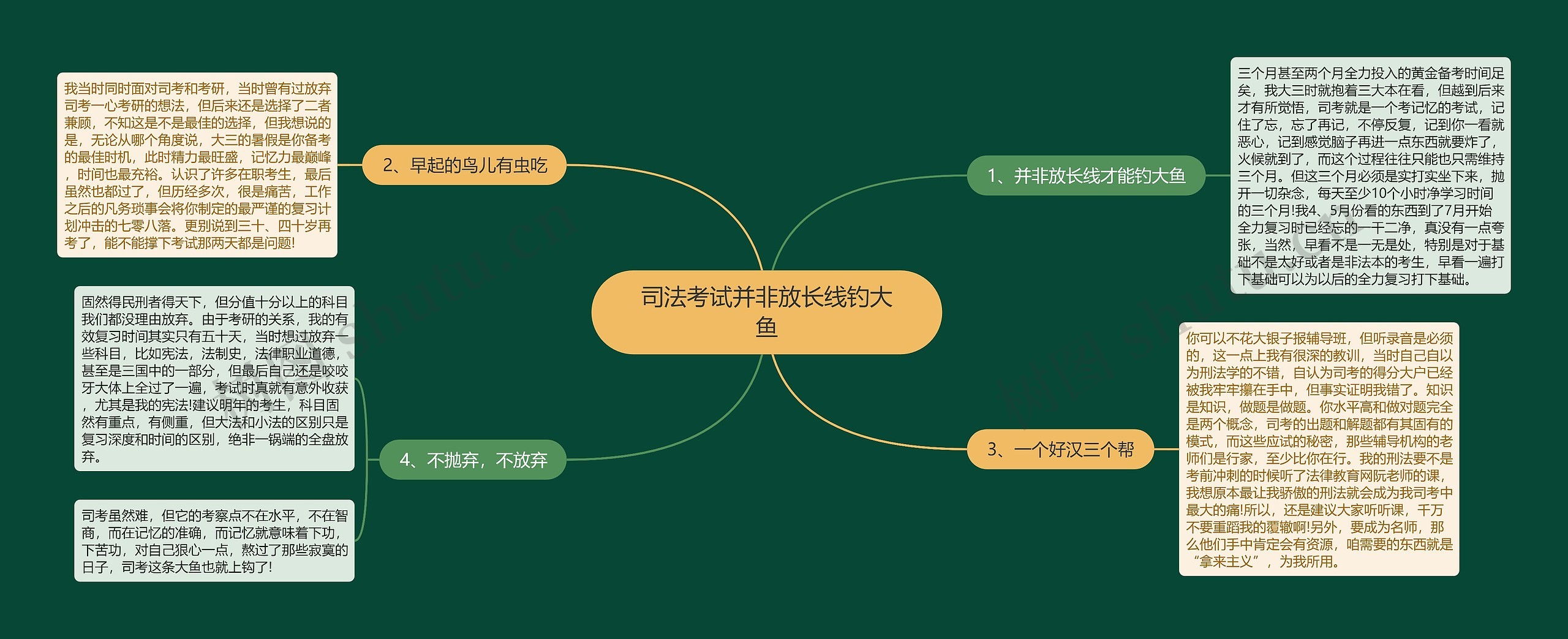 司法考试并非放长线钓大鱼

1、并非放长线才能钓大鱼

三个月甚至两个月全力投入的黄金备考时间足矣，我大三时就抱着三大本在看，但越到后来才有所觉悟，司考就是一个考记忆的考试，记住了忘，忘了再记，不停反复，记到你一看就恶心，记到感觉脑子再进一点东西就要炸了，火候就到了，而这个过程往往只能也只需维持三个月。但这三个月必须是实打实坐下来，抛开一切杂念，每天至少10个小时净学习时间的三个月!我4、5月份看的东西到了7月开始全力复习时已经忘的一干二净，真没有一点夸张，当然，早看不是一无是处，特别是对于基础不是太好或者是非法本的考生，早看一遍打下基础可以为以后的全力复习打下基础。

2、早起的鸟儿有虫吃

我当时同时面对司考和考研，当时曾有过放弃司考一心考研的想法，但后来还是选择了二者兼顾，不知这是不是最佳的选择，但我想说的是，无论从哪个角度说，大三的暑假是你备考的最佳时机，此时精力最旺盛，记忆力最巅峰，时间也最充裕。认识了许多在职考生，最后虽然也都过了，但历经多次，很是痛苦，工作之后的凡务琐事会将你制定的最严谨的复习计划冲击的七零八落。更别说到三十、四十岁再考了，能不能撑下考试那两天都是问题!

3、一个好汉三个帮

你可以不花大银子报辅导班，但听录音是必须的，这一点上我有很深的教训，当时自己自以为刑法学的不错，自认为司考的得分大户已经被我牢牢攥在手中，但事实证明我错了。知识是知识，做题是做题。你水平高和做对题完全是两个概念，司考的出题和解题都有其固有的模式，而这些应试的秘密，那些辅导机构的老师们是行家，至少比你在行。我的刑法要不是考前冲刺的时候听了法律教育网阮老师的课，我想原本最让我骄傲的刑法就会成为我司考中最大的痛!所以，还是建议大家听听课，千万不要重蹈我的覆辙啊!另外，要成为名师，那么他们手中肯定会有资源，咱需要的东西就是“拿来主义”，为我所用。

4、不抛弃，不放弃

固然得民刑者得天下，但分值十分以上的科目我们都没理由放弃。由于考研的关系，我的有效复习时间其实只有五十天，当时想过放弃一些科目，比如宪法，法制史，法律职业道德，甚至是三国中的一部分，但最后自己还是咬咬牙大体上全过了一遍，考试时真就有意外收获，尤其是我的宪法!建议明年的考生，科目固然有重点，有侧重，但大法和小法的区别只是复习深度和时间的区别，绝非一锅端的全盘放弃。

司考虽然难，但它的考察点不在水平，不在智商，而在记忆的准确，而记忆就意味着下功，下苦功，对自己狠心一点，熬过了那些寂寞的日子，司考这条大鱼也就上钩了!